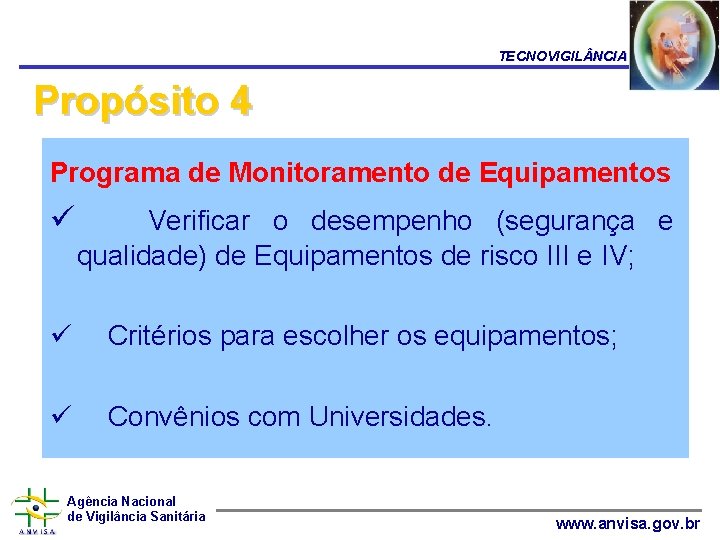 TECNOVIGILÂNCIA

Propósito 4

Programa de Monitoramento de Equipamentos

✓ Verificar o desempenho (segurança e qualidade) de Equipamentos de risco III e IV;

✓ Critérios para escolher os equipamentos;

✓ Convênios com Universidades.

ANVISA

Agência Nacional
de Vigilância Sanitária

www.anvisa.gov.br